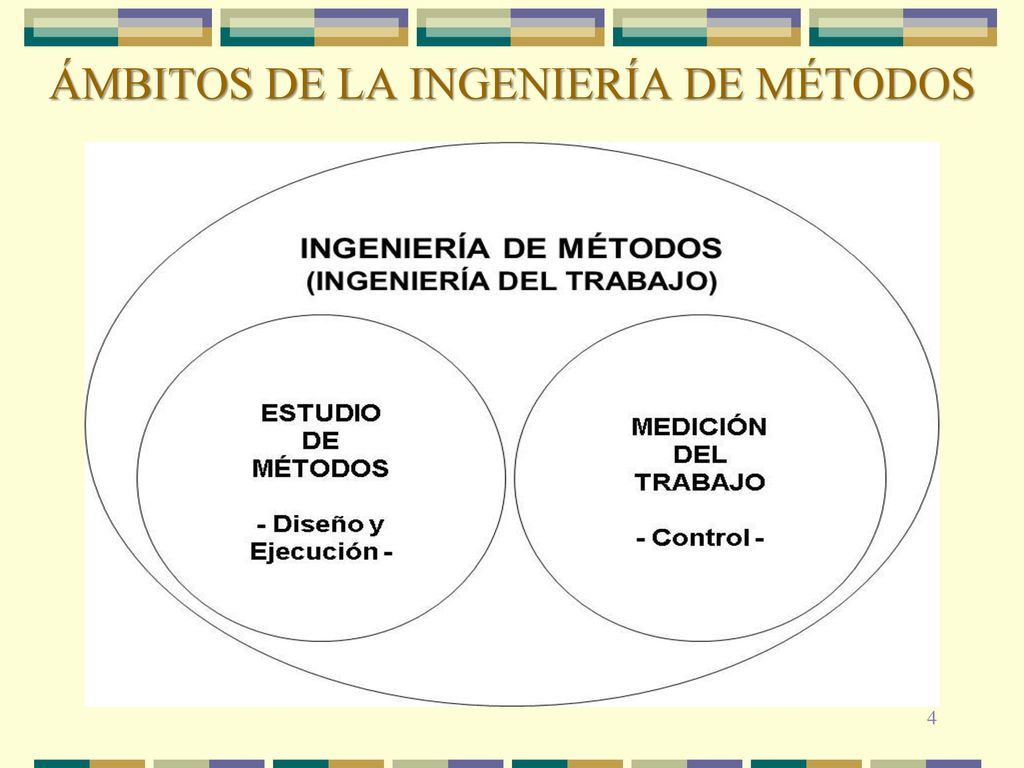 ÁMBITOS DE LA INGENIERÍA DE MÉTODOS

INGENIERÍA DE MÉTODOS
(INGENIERÍA DEL TRABAJO)

ESTUDIO
DE
MÉTODOS

- Diseño y
Ejecución -

MEDICIÓN
DEL
TRABAJO

- Control -

4